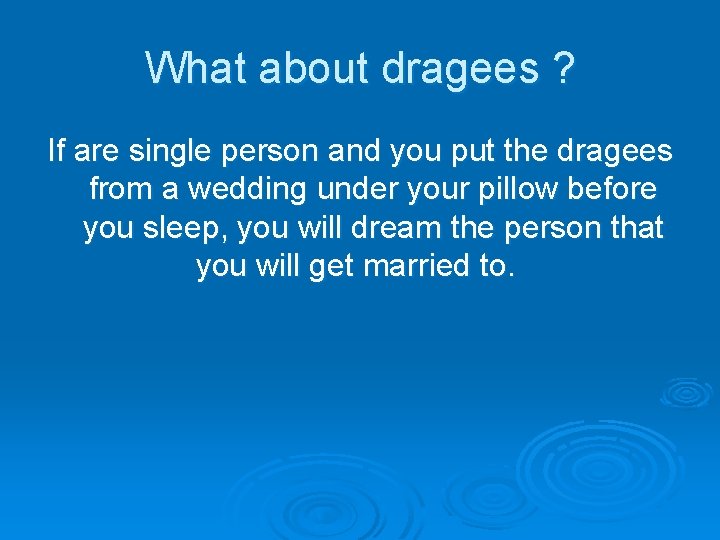 What about dragees ?

If are single person and you put the dragees from a wedding under your pillow before you sleep, you will dream the person that you will get married to.